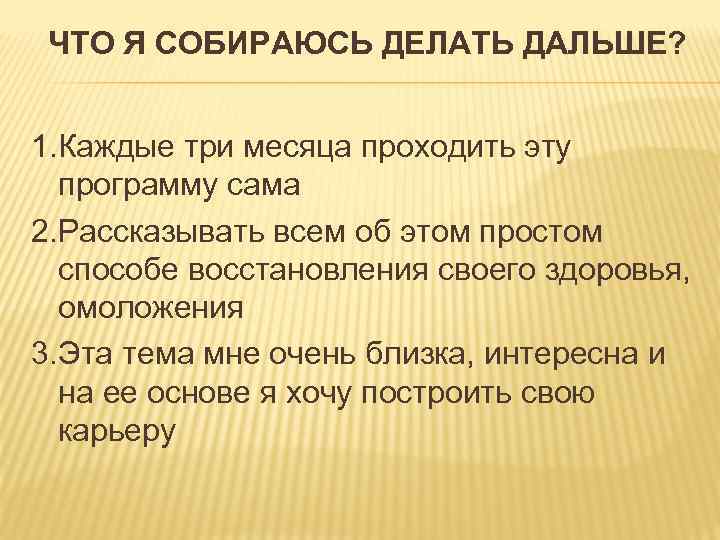 ЧТО Я СОБИРАЮСЬ ДЕЛАТЬ ДАЛЬШЕ?

1.Каждые три месяца проходить эту программу сама

2.Рассказывать всем об этом простом способе восстановления своего здоровья, омоложения

3.Эта тема мне очень близка, интересна и на ее основе я хочу построить свою карьеру